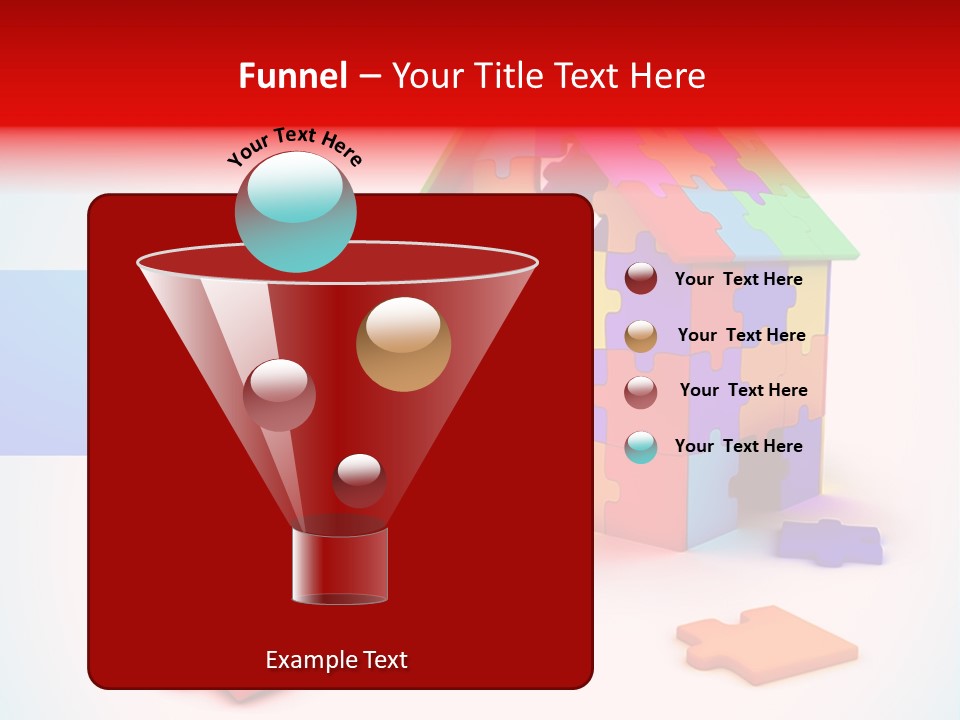 Funnel – Your Title Text Here

Your Text Here

Your Text Here

Your Text Here

Your Text Here

Your Text Here

Example Text